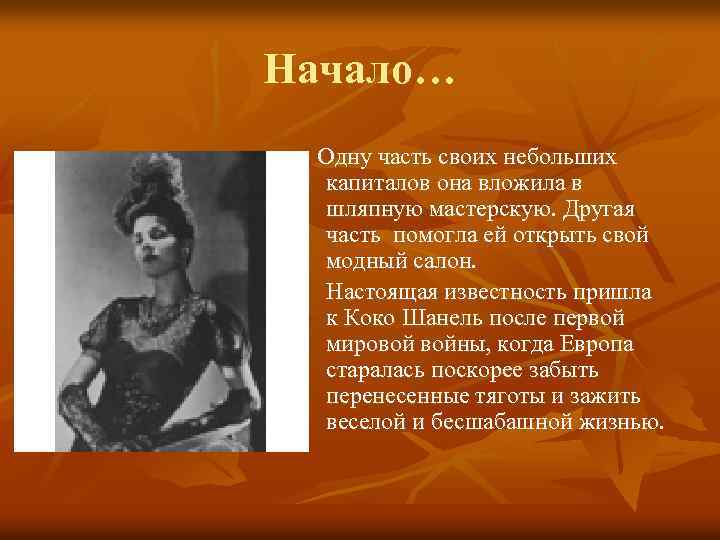 Начало…

Одну часть своих небольших капиталов она вложила в шляпную мастерскую. Другая часть помогла ей открыть свой модный салон.

Настоящая известность пришла к Коко Шанель после первой мировой войны, когда Европа старалась поскорее забыть перенесенные тяготы и зажить веселой и бесшабашной жизнью.